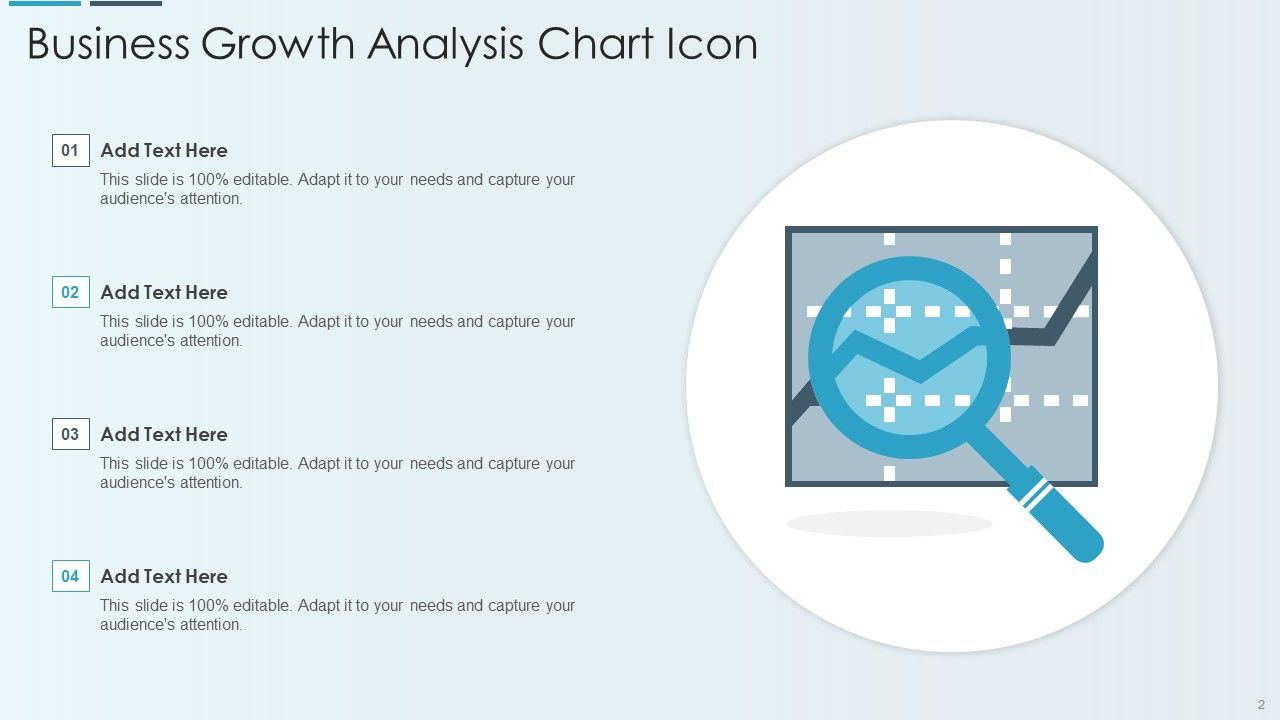 Business Growth Analysis Chart Icon

01 Add Text Here
This slide is 100% editable. Adapt it to your needs and capture your audience's attention.

02 Add Text Here
This slide is 100% editable. Adapt it to your needs and capture your audience's attention.

03 Add Text Here
This slide is 100% editable. Adapt it to your needs and capture your audience's attention.

04 Add Text Here
This slide is 100% editable. Adapt it to your needs and capture your audience's attention.

2